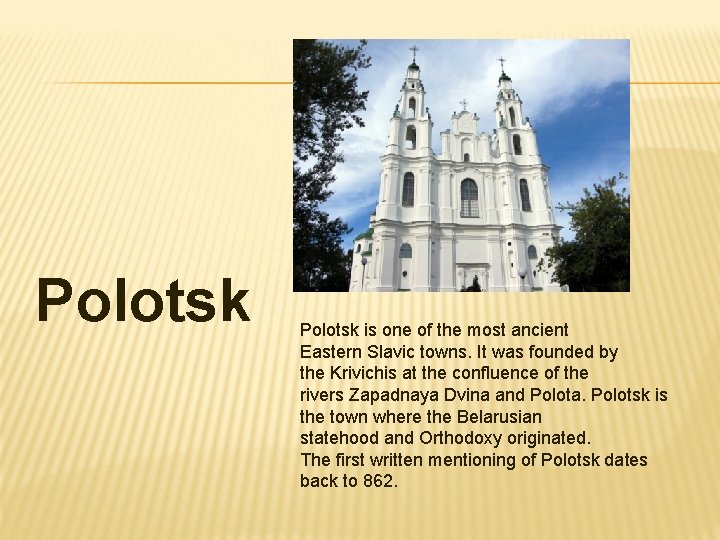 Polotsk

Polotsk is one of the most ancient Eastern Slavic towns. It was founded by the Krivichis at the confluence of the rivers Zapadnaya Dvina and Polota. Polotsk is the town where the Belarusian statehood and Orthodoxy originated.
The first written mentioning of Polotsk dates back to 862.